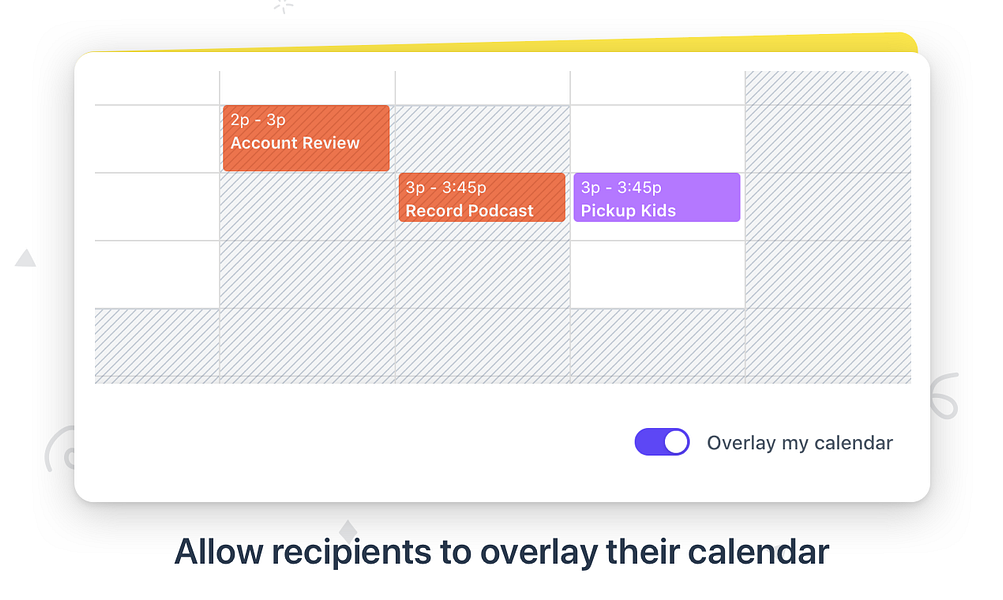 2p - 3p
Account Review

3p - 3:45p
Record Podcast

3p - 3:45p
Pickup Kids

Overlay my calendar

Allow recipients to overlay their calendar